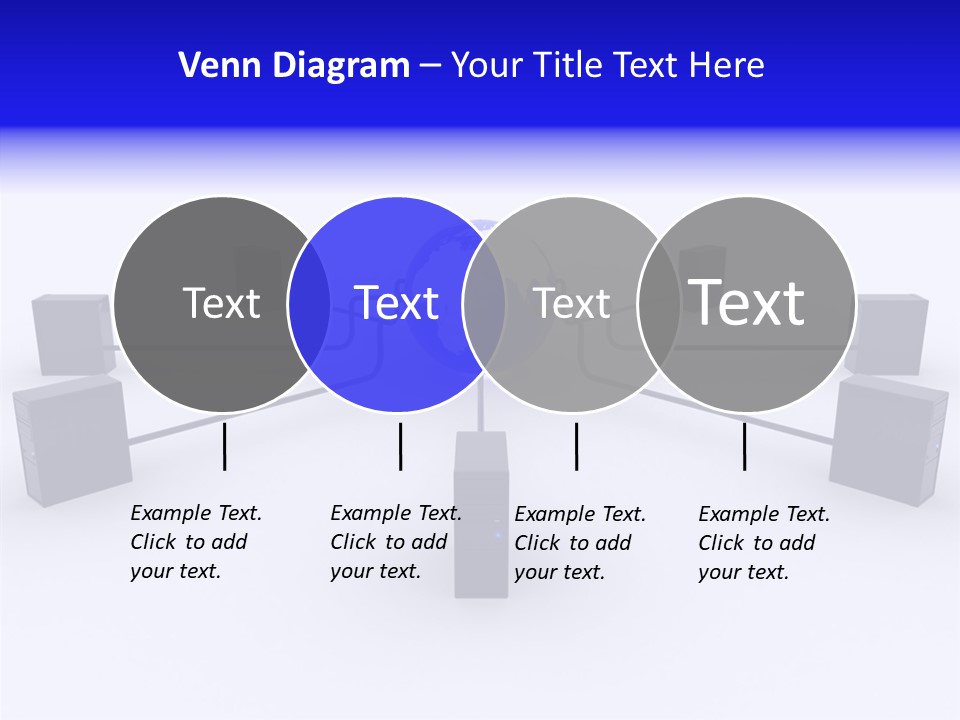 Venn Diagram – Your Title Text Here

Text

Text

Text

Text

Example Text. Click to add your text.

Example Text. Click to add your text.

Example Text. Click to add your text.

Example Text. Click to add your text.